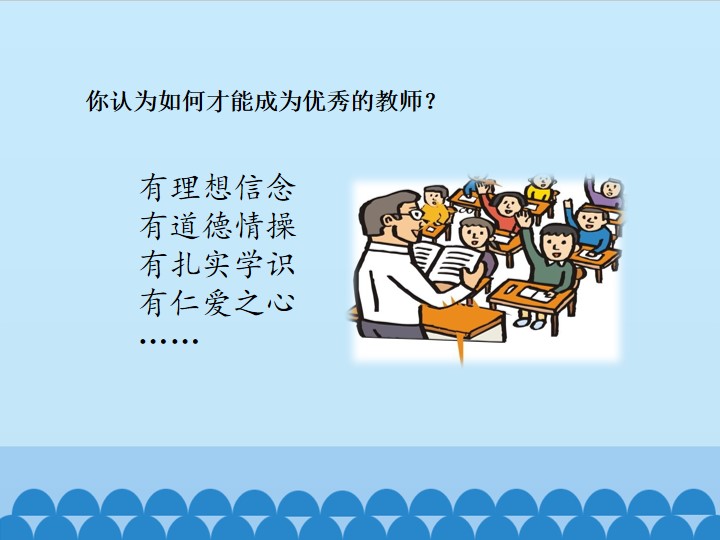 你认为如何才能成为优秀的教师？

有理想信念
有道德情操
有扎实学识
有仁爱之心
……